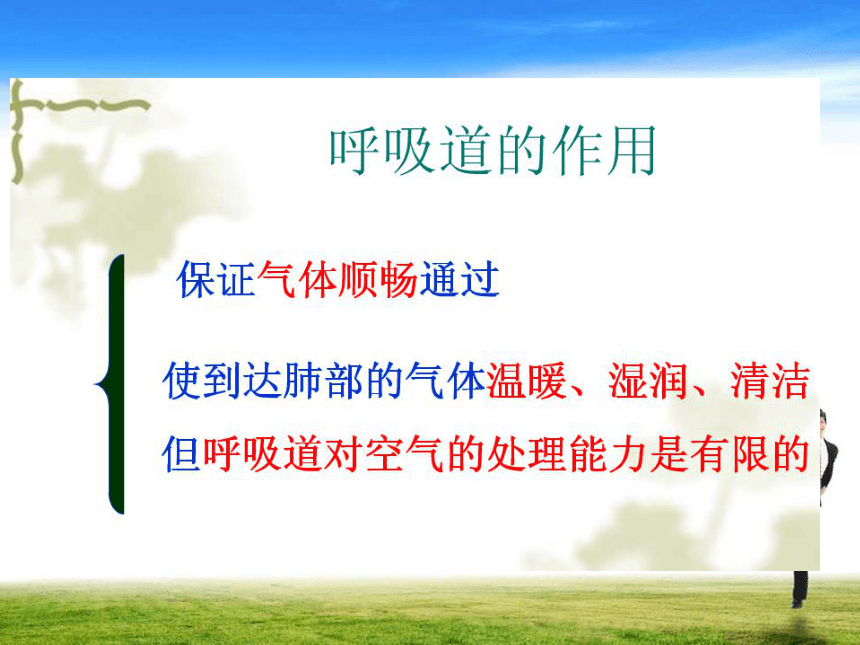 呼吸道的作用

保证气体顺畅通过

使到达肺部的气体温暖、湿润、清洁

但呼吸道对空气的处理能力是有限的